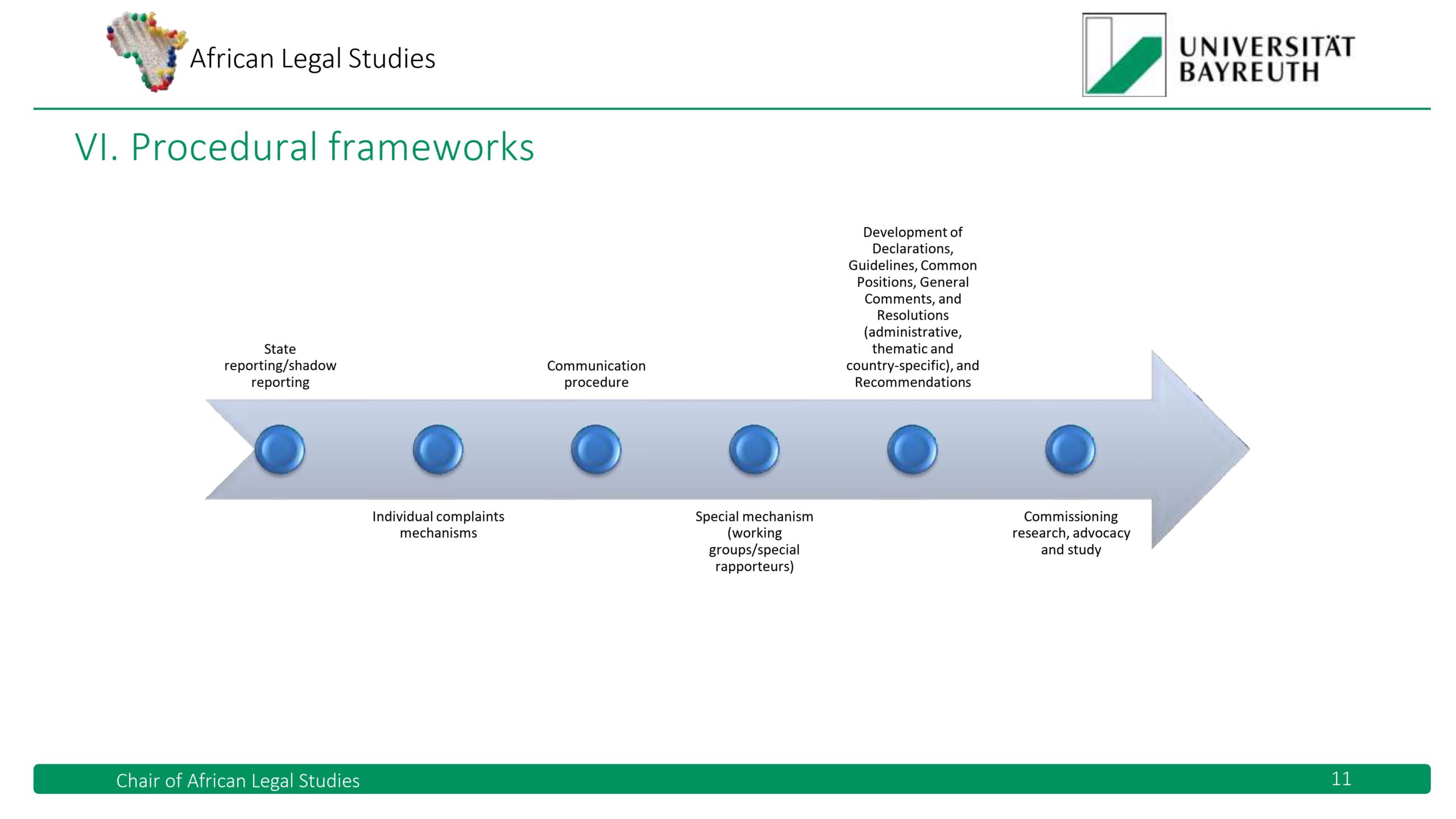 African Legal Studies

UNIVERSITÄT BAYREUTH

VI. Procedural frameworks

State reporting/shadow reporting

Individual complaints mechanisms

Communication procedure

Special mechanism (working groups/special rapporteurs)

Development of Declarations, Guidelines, Common Positions, General Comments, and Resolutions (administrative, thematic and country-specific), and Recommendations

Commissioning research, advocacy and study

Chair of African Legal Studies

11